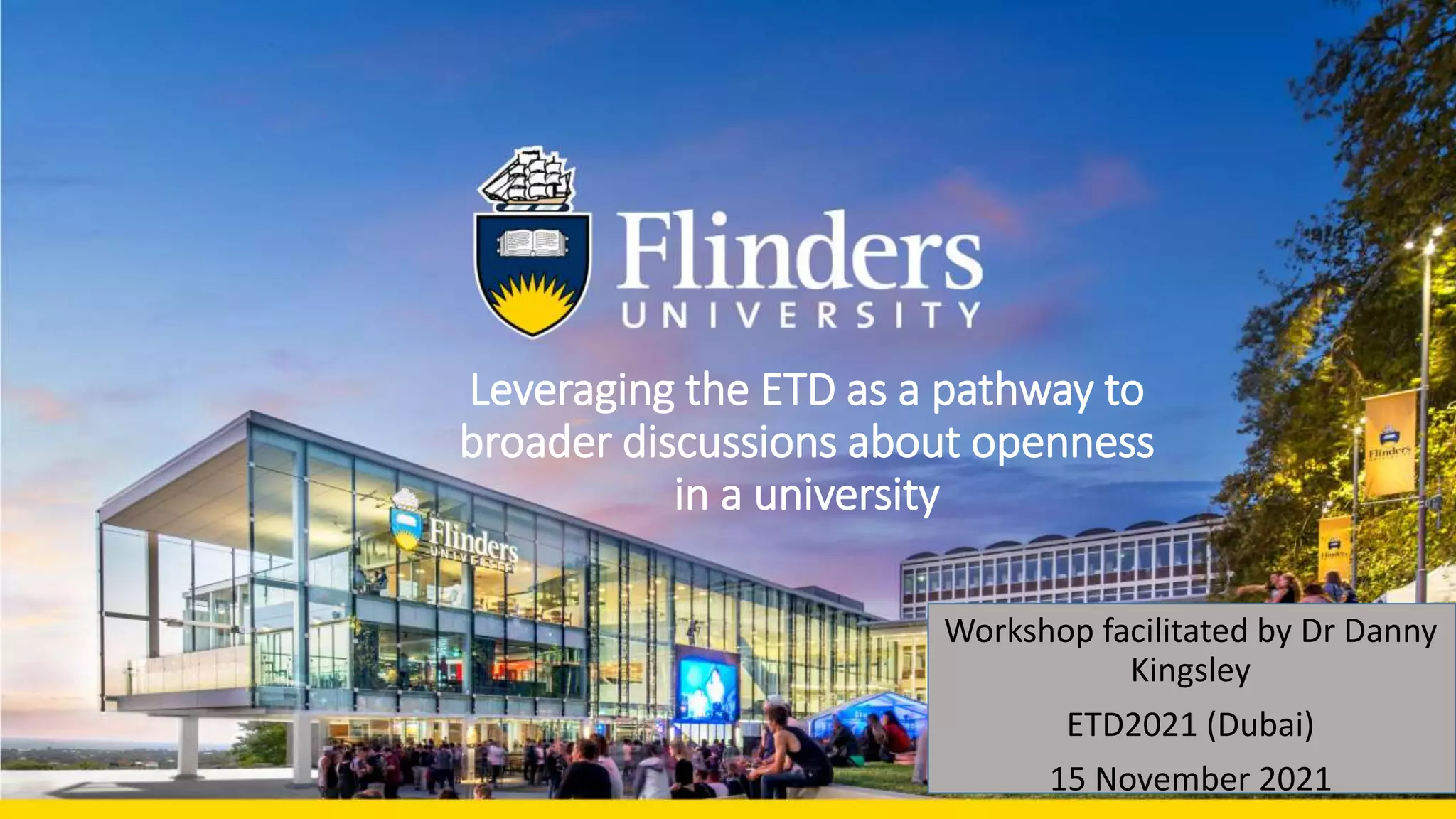 Flinders
UNIVERSITY

Leveraging the ETD as a pathway to broader discussions about openness in a university

Flinders
UNIVERSITY

Flinders

Workshop facilitated by Dr Danny Kingsley

ETD2021 (Dubai)

15 November 2021